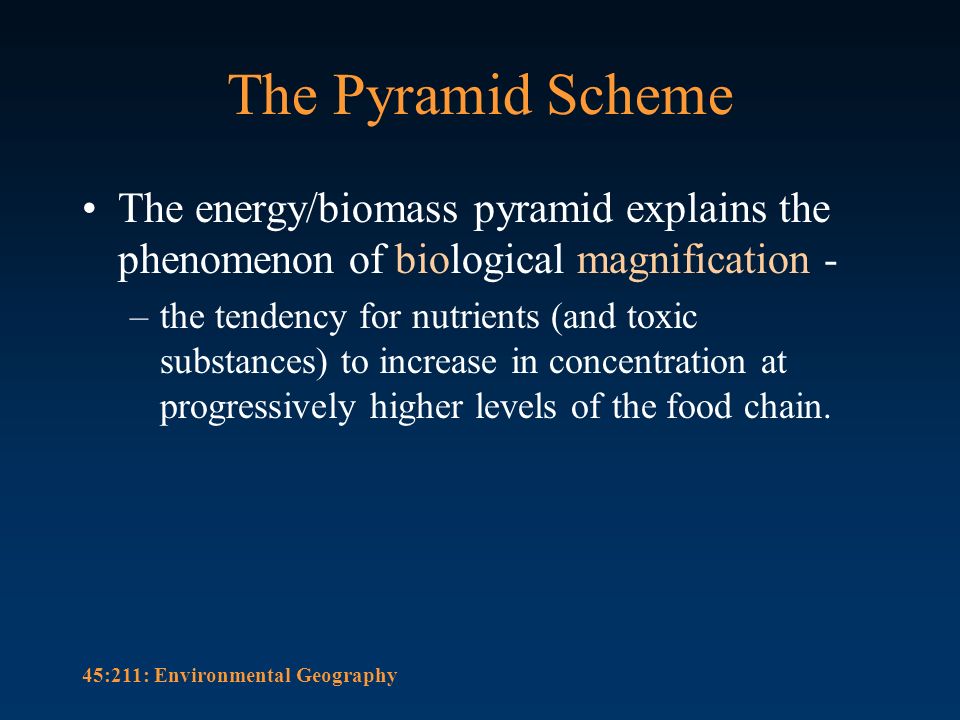 The Pyramid Scheme

• The energy/biomass pyramid explains the phenomenon of biological magnification -

– the tendency for nutrients (and toxic substances) to increase in concentration at progressively higher levels of the food chain.

45:211: Environmental Geography